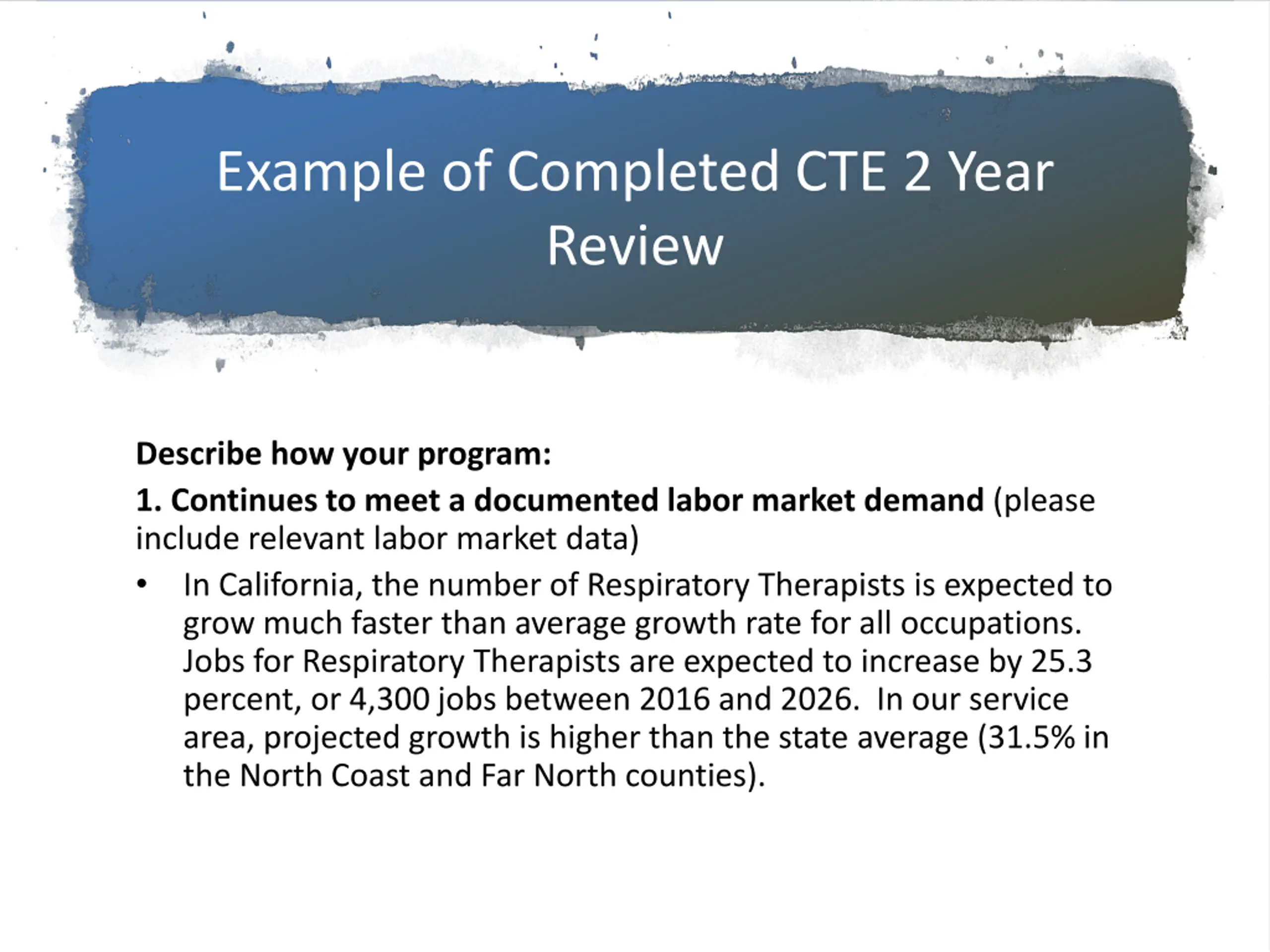 Example of Completed CTE 2 Year Review

Describe how your program:

1. Continues to meet a documented labor market demand (please include relevant labor market data)

• In California, the number of Respiratory Therapists is expected to grow much faster than average growth rate for all occupations. Jobs for Respiratory Therapists are expected to increase by 25.3 percent, or 4,300 jobs between 2016 and 2026. In our service area, projected growth is higher than the state average (31.5% in the North Coast and Far North counties).